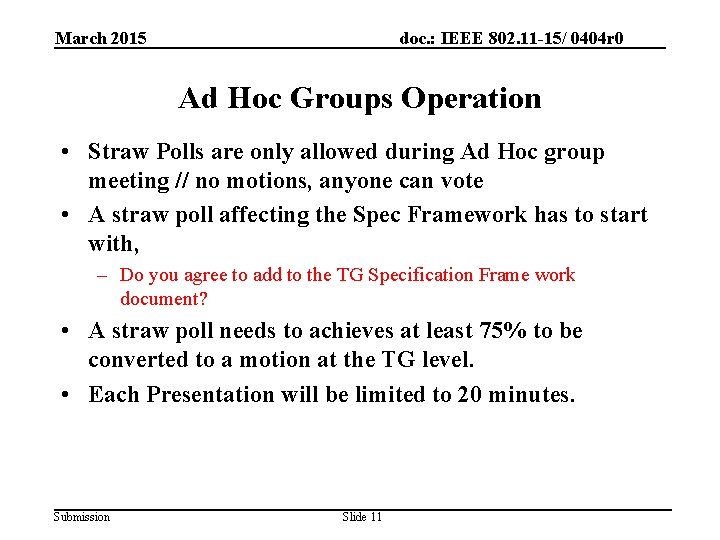 March 2015

doc.: IEEE 802.11-15/ 0404r0

Ad Hoc Groups Operation

• Straw Polls are only allowed during Ad Hoc group meeting // no motions, anyone can vote

• A straw poll affecting the Spec Framework has to start with,

– Do you agree to add to the TG Specification Frame work document?

• A straw poll needs to achieves at least 75% to be converted to a motion at the TG level.

• Each Presentation will be limited to 20 minutes.

Submission

Slide 11